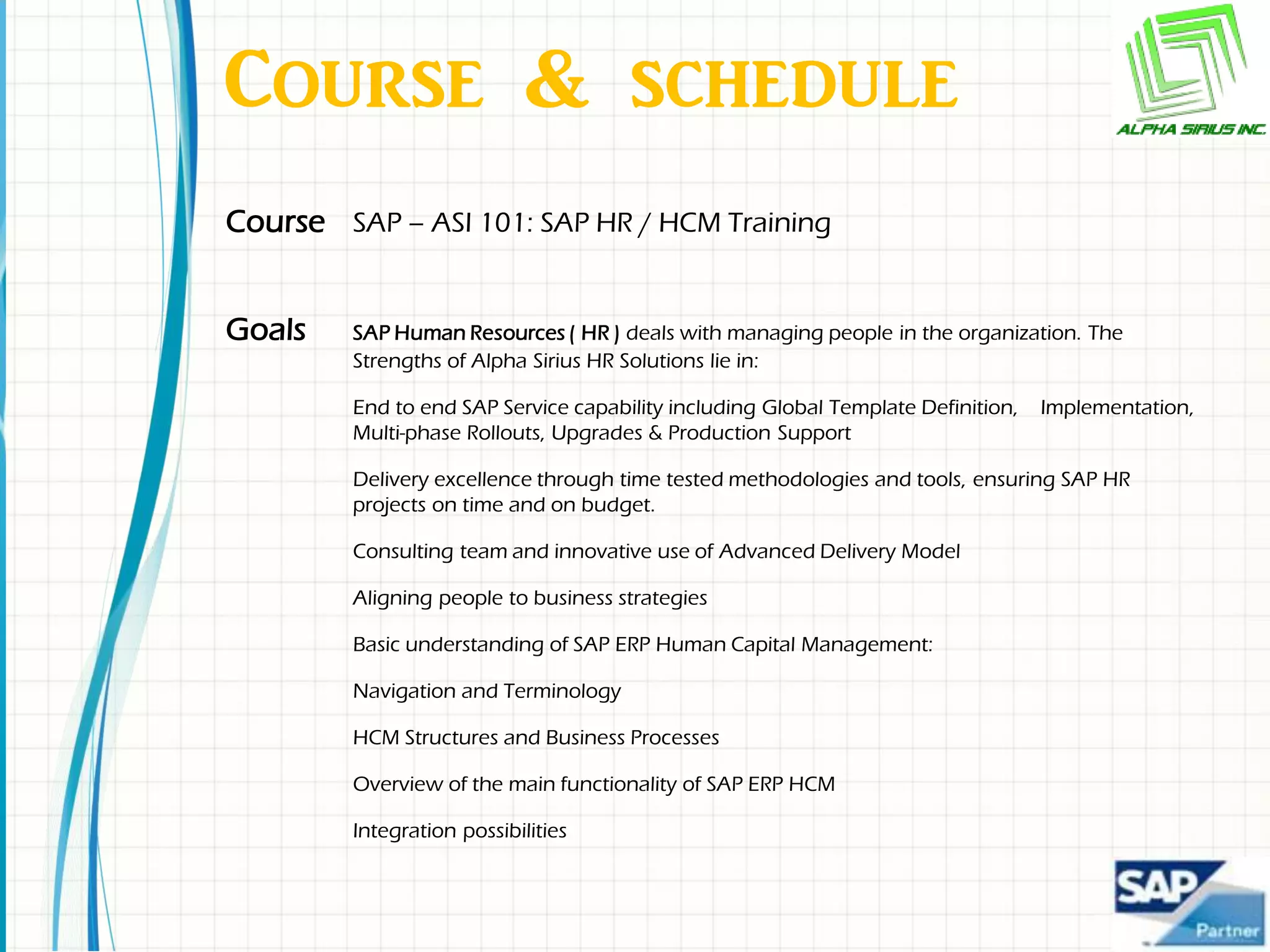 COURSE & SCHEDULE

ALPHA SIRIUS INC.

Course SAP – ASI 101: SAP HR / HCM Training

Goals SAP Human Resources ( HR ) deals with managing people in the organization. The Strengths of Alpha Sirius HR Solutions lie in:

End to end SAP Service capability including Global Template Definition, Implementation, Multi-phase Rollouts, Upgrades & Production Support

Delivery excellence through time tested methodologies and tools, ensuring SAP HR projects on time and on budget.

Consulting team and innovative use of Advanced Delivery Model

Aligning people to business strategies

Basic understanding of SAP ERP Human Capital Management:

Navigation and Terminology

HCM Structures and Business Processes

Overview of the main functionality of SAP ERP HCM

Integration possibilities

SAP Partner